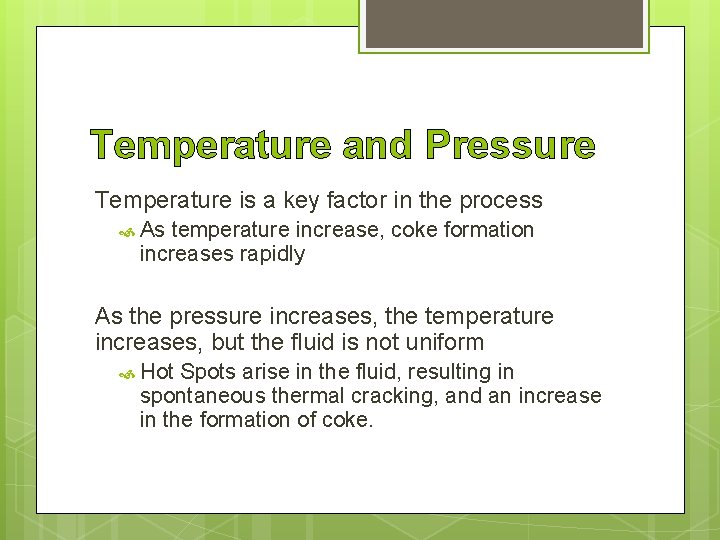 Temperature and Pressure

Temperature is a key factor in the process

As temperature increase, coke formation increases rapidly

As the pressure increases, the temperature increases, but the fluid is not uniform

Hot Spots arise in the fluid, resulting in spontaneous thermal cracking, and an increase in the formation of coke.